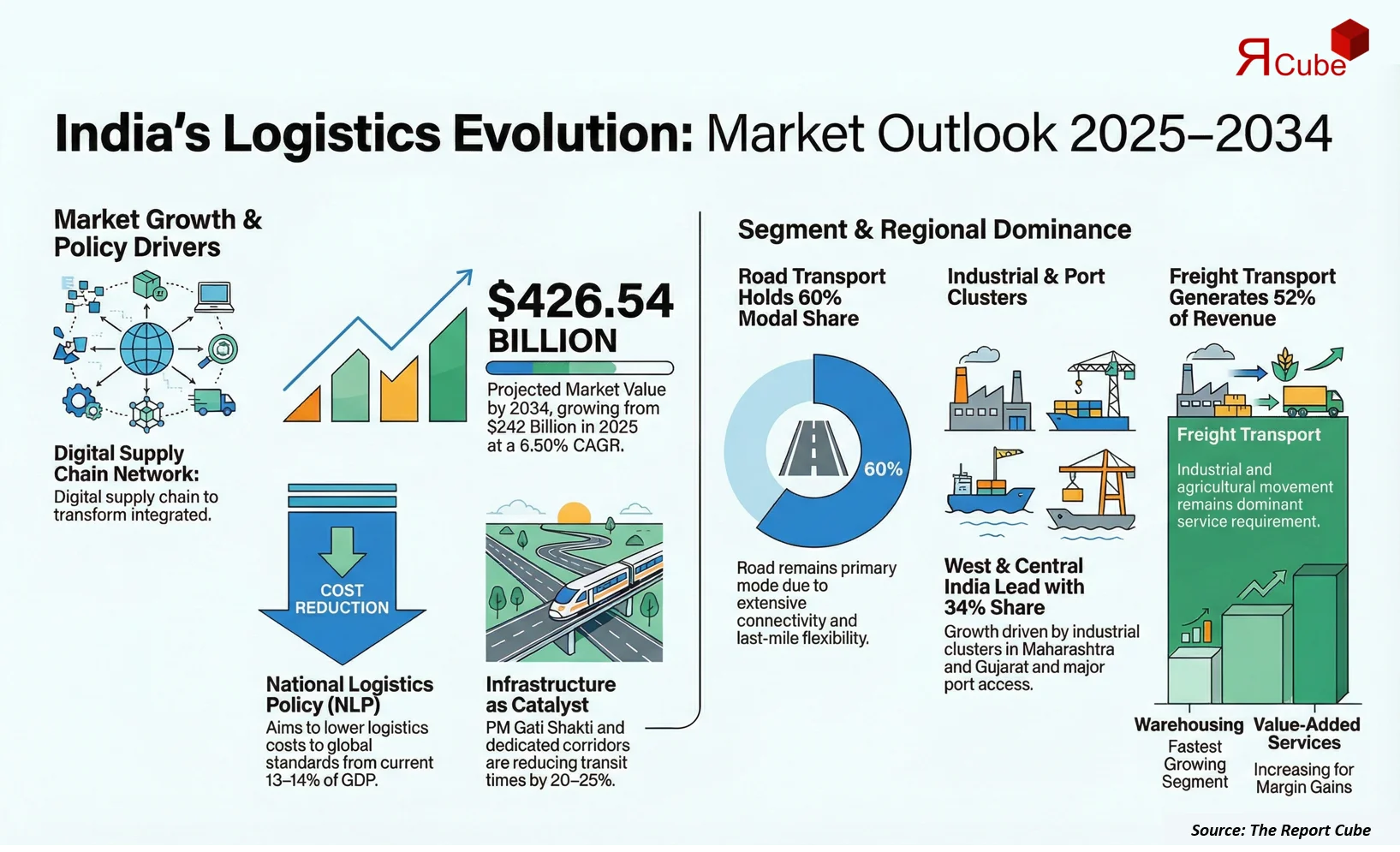 ЯCube

India's Logistics Evolution: Market Outlook 2025–2034

Market Growth & Policy Drivers

Digital Supply Chain Network:
Digital supply chain to transform integrated.

$426.54 BILLION
Projected Market Value by 2034, growing from $242 Billion in 2025 at a 6.50% CAGR.

COST REDUCTION

National Logistics Policy (NLP)
Aims to lower logistics costs to global standards from current 13–14% of GDP.

Infrastructure as Catalyst
PM Gati Shakti and dedicated corridors are reducing transit times by 20–25%.

Segment & Regional Dominance

Road Transport Holds 60% Modal Share

60%

Road remains primary mode due to extensive connectivity and last-mile flexibility.

Industrial & Port Clusters

West & Central India Lead with 34% Share
Growth driven by industrial clusters in Maharashtra and Gujarat and major port access.

Freight Transport Generates 52% of Revenue

Freight Transport
Industrial and agricultural movement remains dominant service requirement.

Warehousing
Fastest Growing Segment

Value-Added Services
Increasing for Margin Gains

Source: The Report Cube